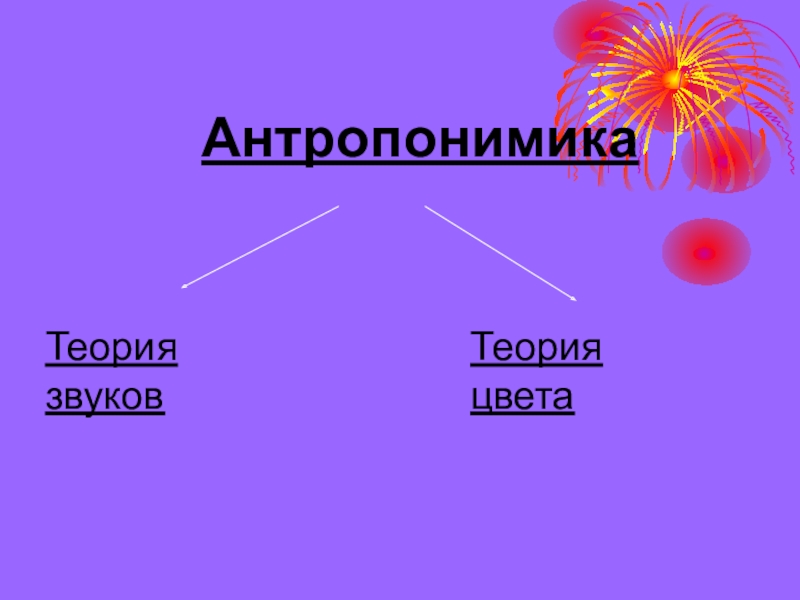 Антропонимика

Теория звуков

Теория цвета